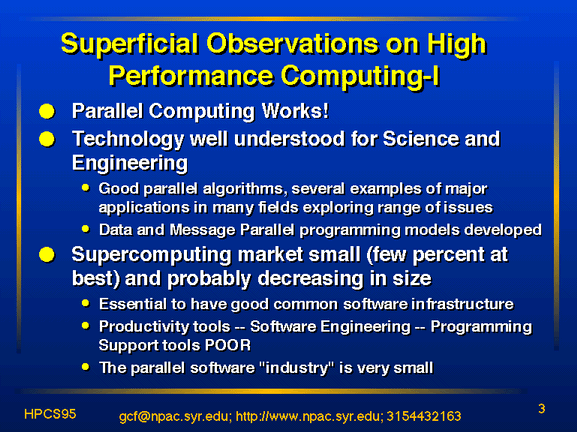 Superficial Observations on High Performance Computing-I

- Parallel Computing Works!
- Technology well understood for Science and Engineering
  - Good parallel algorithms, several examples of major applications in many fields exploring range of issues
  - Data and Message Parallel programming models developed
- Supercomputing market small (few percent at best) and probably decreasing in size
  - Essential to have good common software infrastructure
  - Productivity tools -- Software Engineering -- Programming Support tools POOR
  - The parallel software "industry" is very small

HPCS95

gcf@npac.syr.edu; http://www.npac.syr.edu; 3154432163

3